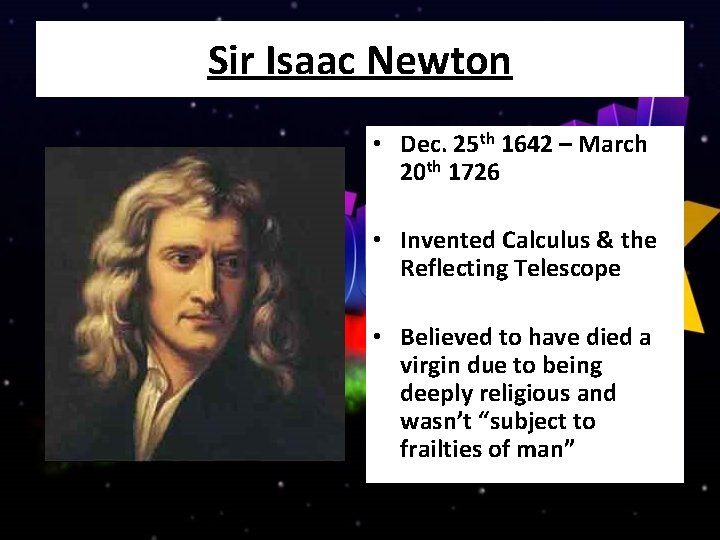 Sir Isaac Newton

• Dec. 25$^{th}$ 1642 – March 20$^{th}$ 1726

• Invented Calculus & the Reflecting Telescope

• Believed to have died a virgin due to being deeply religious and wasn't "subject to frailties of man"